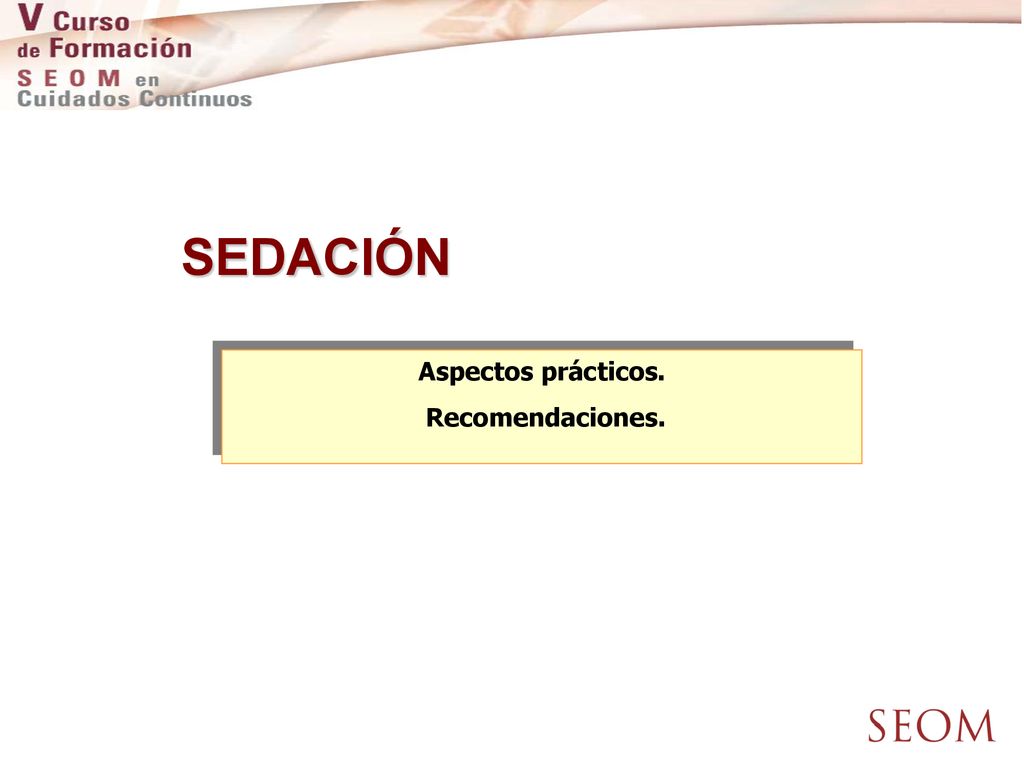 V Curso de Formación SEOM en Cuidados Continuos

SEDACIÓN

Aspectos prácticos.
Recomendaciones.

SEOM